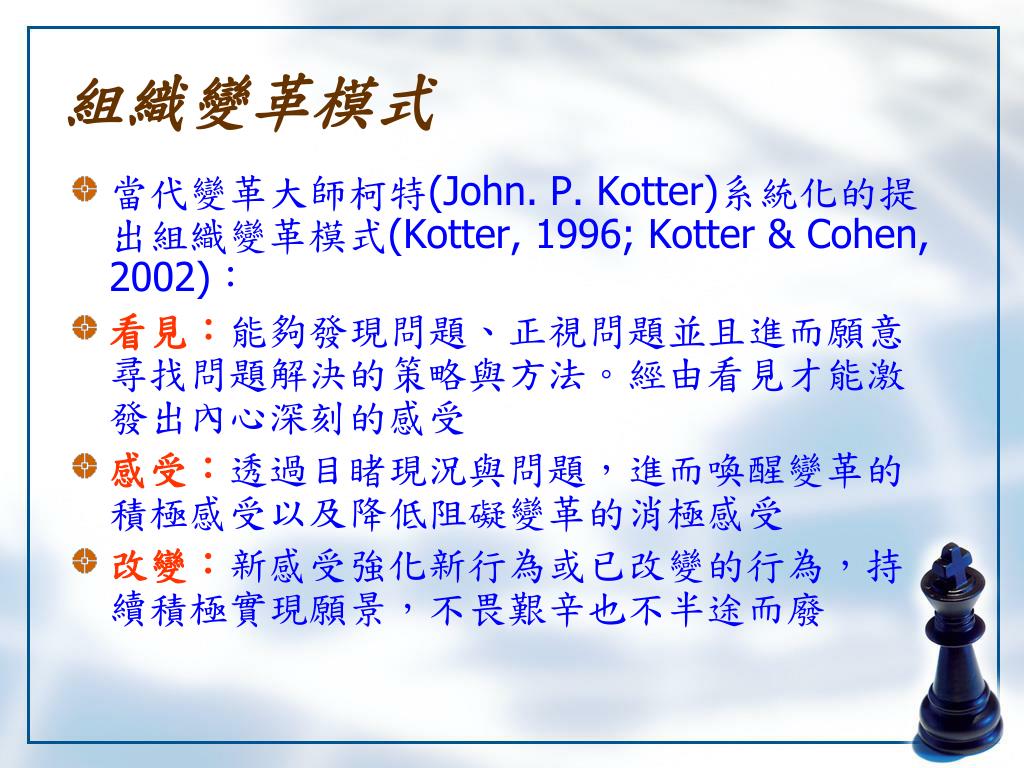 組織變革模式

當代變革大師柯特(John. P. Kotter)系統化的提出組織變革模式(Kotter, 1996; Kotter & Cohen, 2002)：

看見：能夠發現問題、正視問題並且進而願意尋找問題解決的策略與方法。經由看見才能激發出內心深刻的感受

感受：透過目睹現況與問題，進而喚醒變革的積極感受以及降低阻礙變革的消極感受

改變：新感受強化新行為或已改變的行為，持續積極實現願景，不畏艱辛也不半途而廢